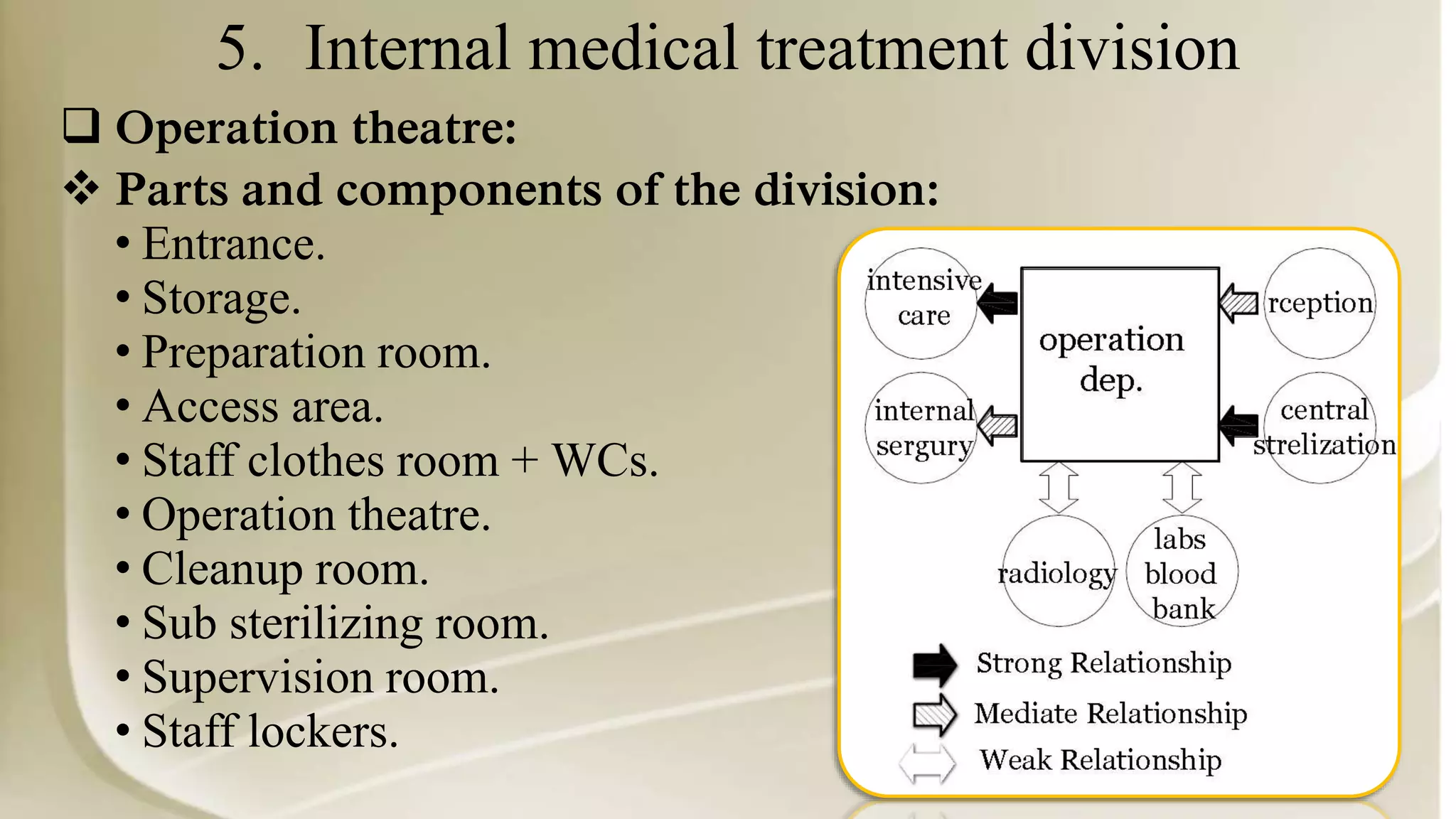 5. Internal medical treatment division

❑ Operation theatre:

❖ Parts and components of the division:

• Entrance.
• Storage.
• Preparation room.
• Access area.
• Staff clothes room + WCs.
• Operation theatre.
• Cleanup room.
• Sub sterilizing room.
• Supervision room.
• Staff lockers.

intensive care

operation dep.

rception

internal sergury

central strelization

radiology

labs blood bank

Strong Relationship
Mediate Relationship
Weak Relationship